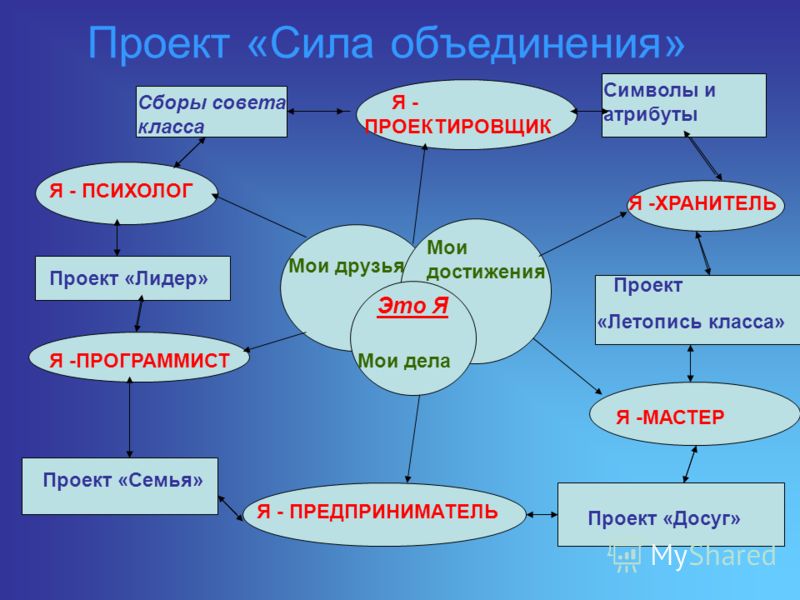 Проект «Сила объединения»

Сборы совета класса

Я - ПРОЕКТИРОВЩИК

Символы и атрибуты

Я - ПСИХОЛОГ

Я -ХРАНИТЕЛЬ

Проект «Лидер»

Мои друзья

Мои достижения

Это Я

Мои дела

Проект «Летопись класса»

Я -ПРОГРАММИСТ

Я -МАСТЕР

Проект «Семья»

Я - ПРЕДПРИНИМАТЕЛЬ

Проект «Досуг»

MyShared